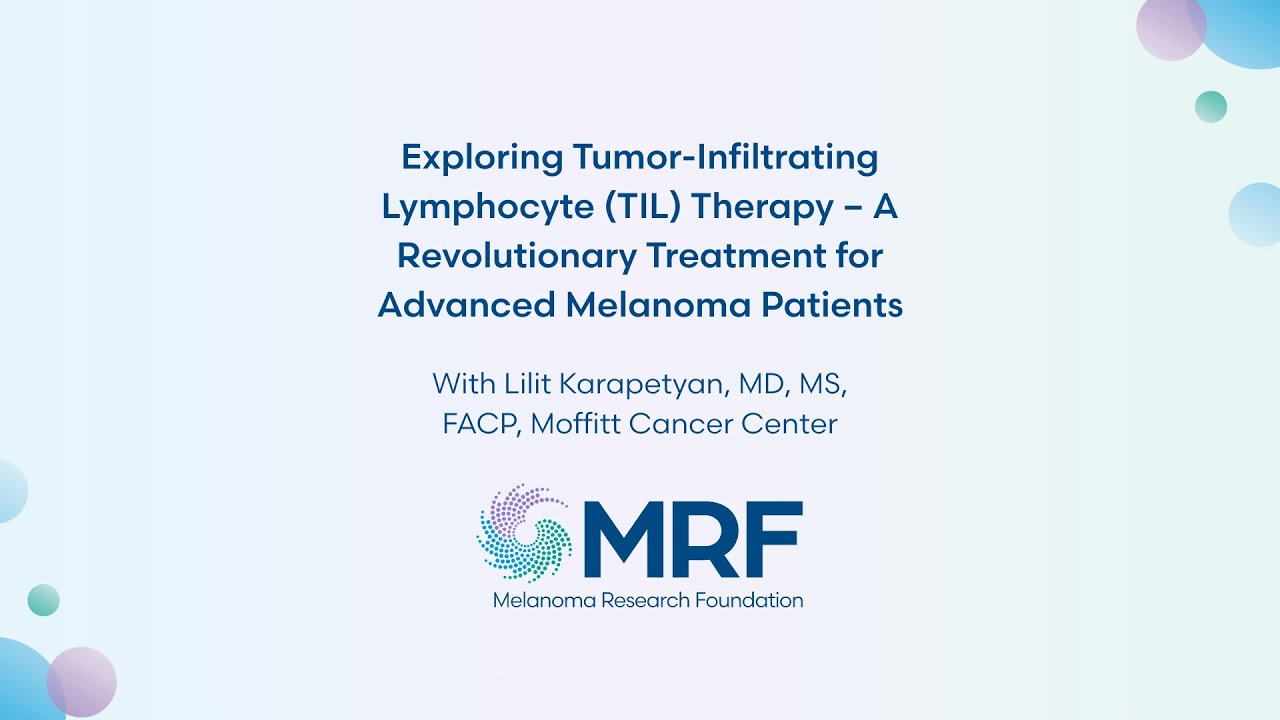 Exploring Tumor-Infiltrating Lymphocyte (TIL) Therapy – A Revolutionary Treatment for Advanced Melanoma Patients

With Lilit Karapetyan, MD, MS, FACP, Moffitt Cancer Center

MRF
Melanoma Research Foundation